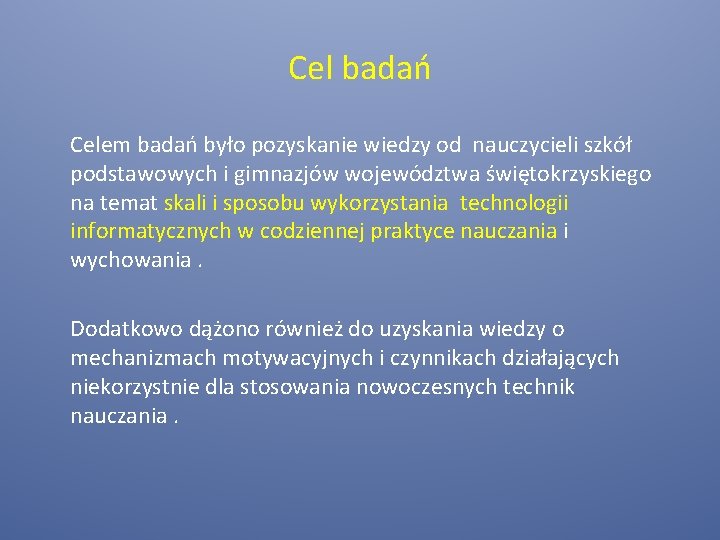 Cel badań

Celem badań było pozyskanie wiedzy od nauczycieli szkół podstawowych i gimnazjów województwa świętokrzyskiego na temat skali i sposobu wykorzystania technologii informatycznych w codziennej praktyce nauczania i wychowania .

Dodatkowo dążono również do uzyskania wiedzy o mechanizmach motywacyjnych i czynnikach działających niekorzystnie dla stosowania nowoczesnych technik nauczania .